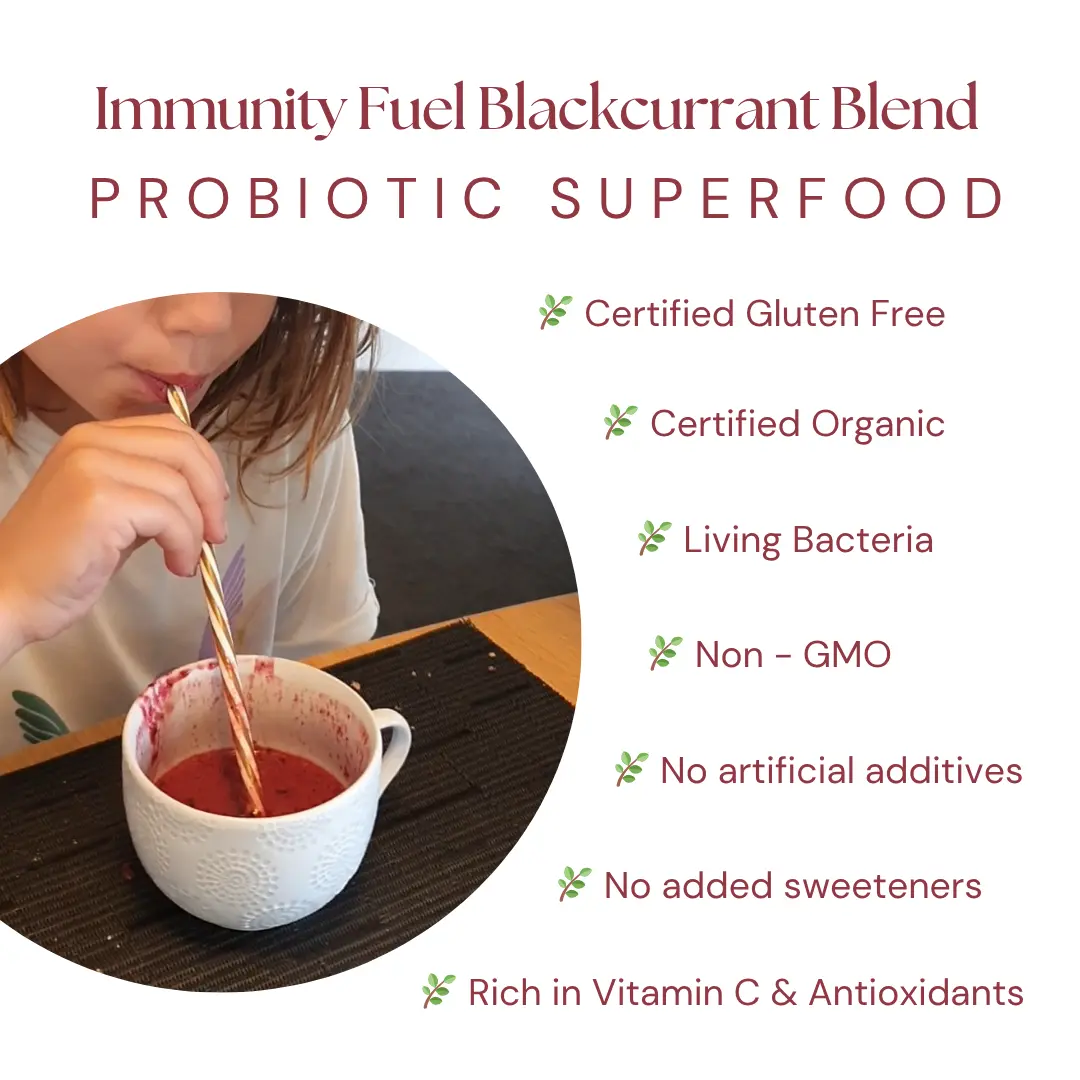 Immunity Fuel Blackcurrant Blend
PROBIOTIC SUPERFOOD

🌿 Certified Gluten Free

🌿 Certified Organic

🌿 Living Bacteria

🌿 Non - GMO

🌿 No artificial additives

🌿 No added sweeteners

🌿 Rich in Vitamin C & Antioxidants